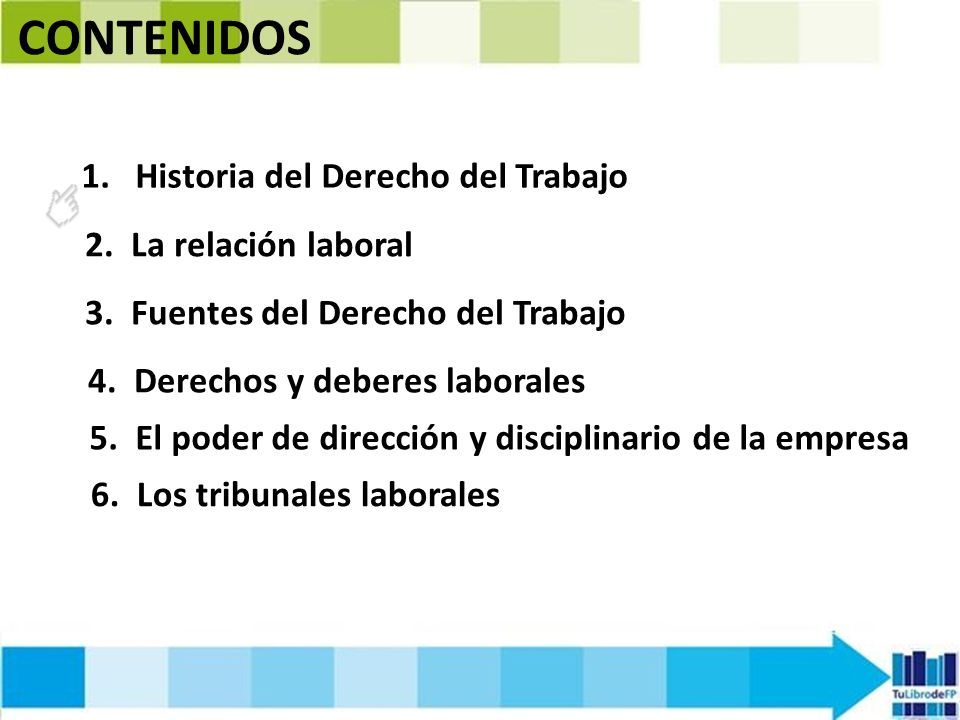 CONTENIDOS

1. Historia del Derecho del Trabajo
2. La relación laboral
3. Fuentes del Derecho del Trabajo
4. Derechos y deberes laborales
5. El poder de dirección y disciplinario de la empresa
6. Los tribunales laborales

TuLibrodeFP